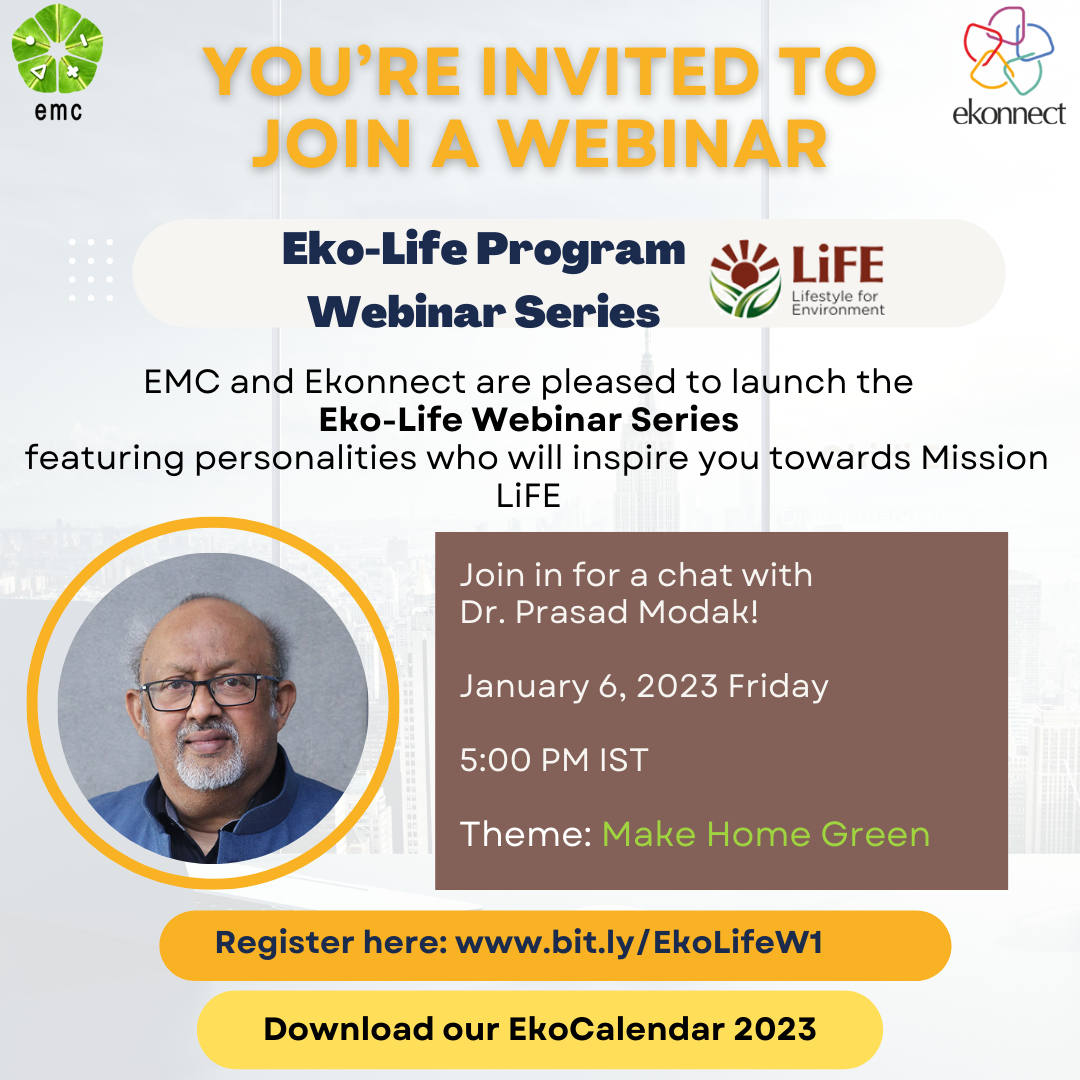 emc

YOU'RE INVITED TO JOIN A WEBINAR

ekonnect

Eko-Life Program Webinar Series

LiFE
Lifestyle for Environment

EMC and Ekonnect are pleased to launch the
**Eko-Life Webinar Series**
featuring personalities who will inspire you towards Mission LiFE

Join in for a chat with Dr. Prasad Modak!

January 6, 2023 Friday

5:00 PM IST

Theme: Make Home Green

Register here: www.bit.ly/EkoLifeW1

Download our EkoCalendar 2023